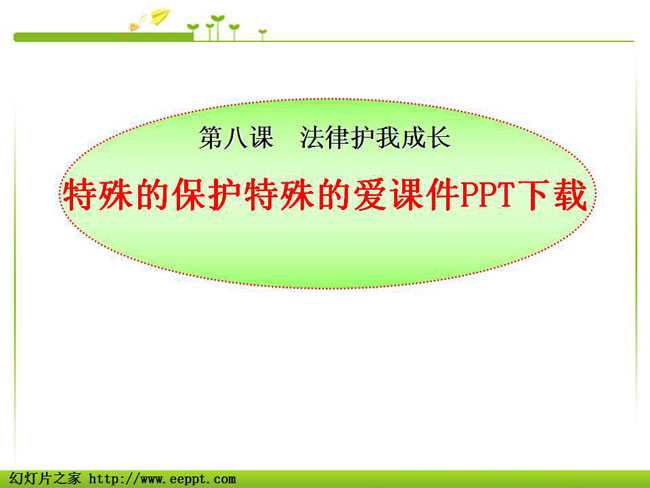 第八课　法律护我成长

特殊的保护特殊的爱课件PPT下载

幻灯片之家 http://www.eeppt.com